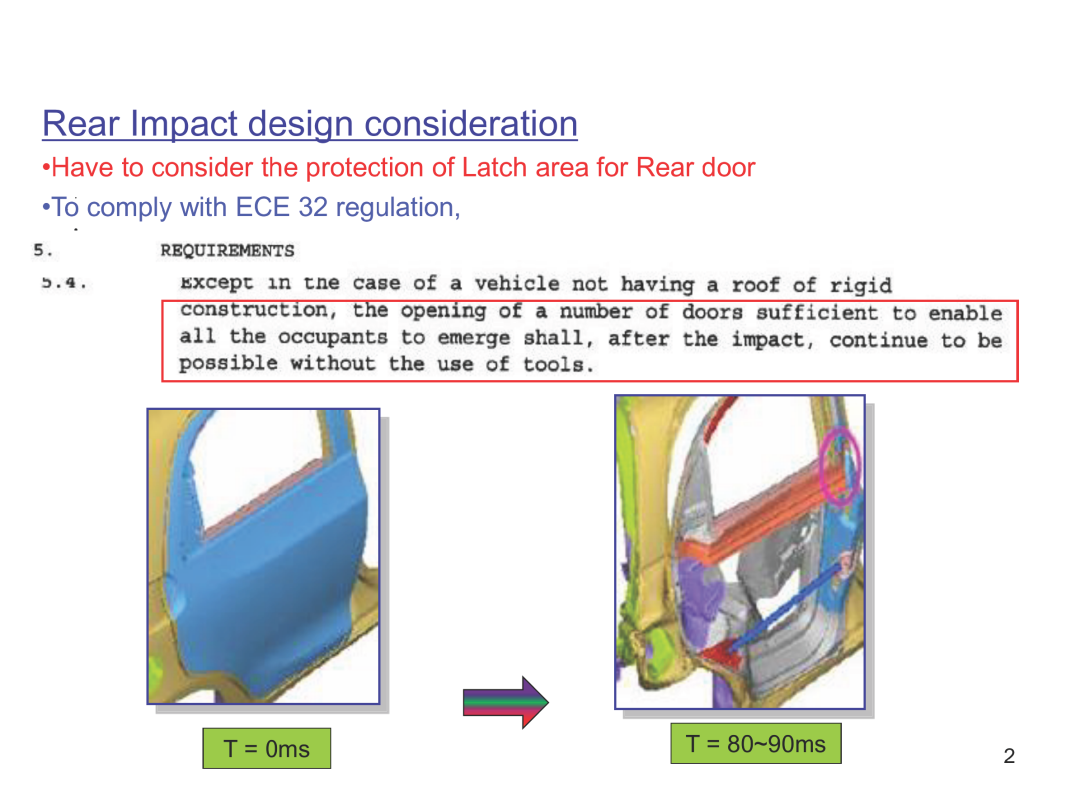 Rear Impact design consideration

•Have to consider the protection of Latch area for Rear door

•To comply with ECE 32 regulation,

5. REQUIREMENTS

5.4. Except in the case of a vehicle not having a roof of rigid construction, the opening of a number of doors sufficient to enable all the occupants to emerge shall, after the impact, continue to be possible without the use of tools.

T = 0ms

T = 80~90ms

2